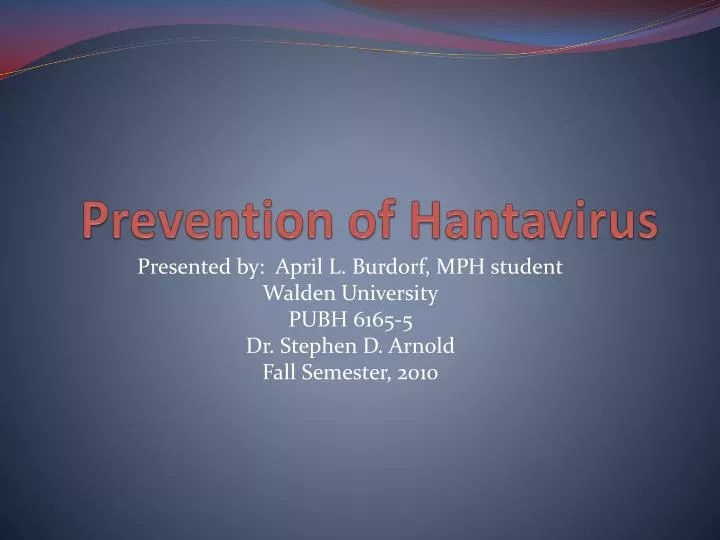 Prevention of Hantavirus

Presented by: April L. Burdorf, MPH student
Walden University
PUBH 6165-5
Dr. Stephen D. Arnold
Fall Semester, 2010